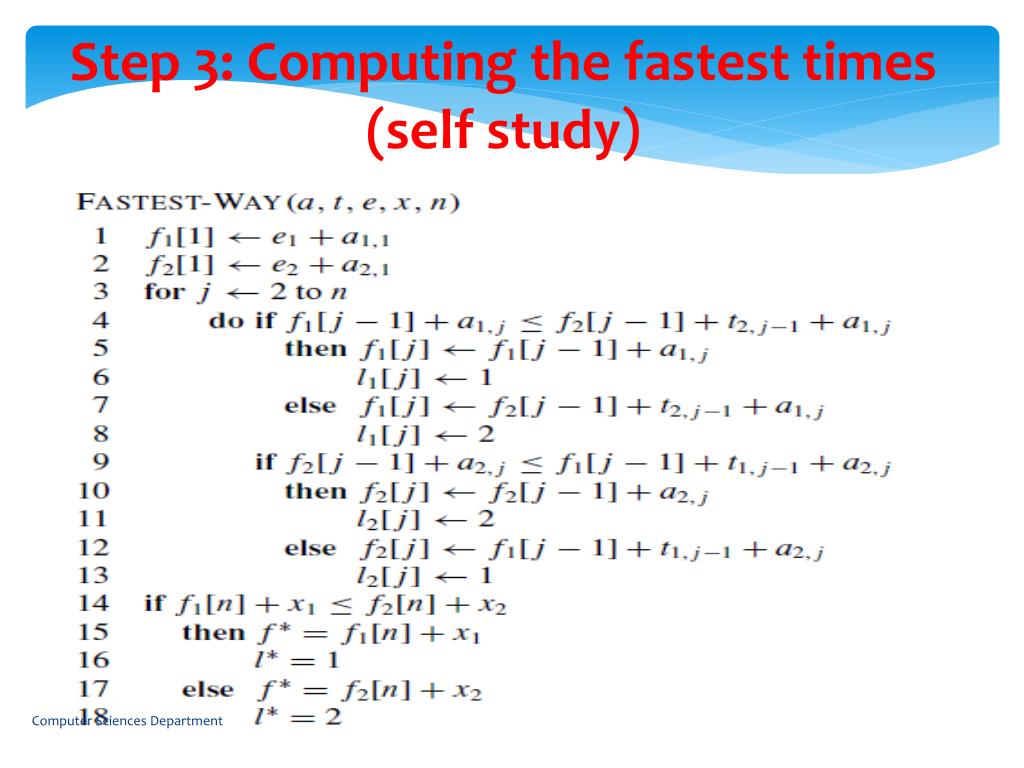 Step 3: Computing the fastest times (self study)

FASTEST-WAY$(a, t, e, x, n)$
1 $f_1[1] \leftarrow e_1 + a_{1,1}$
2 $f_2[1] \leftarrow e_2 + a_{2,1}$
3 for $j \leftarrow 2$ to $n$
4 do if $f_1[j-1] + a_{1,j} \leq f_2[j-1] + t_{2,j-1} + a_{1,j}$
5 then $f_1[j] \leftarrow f_1[j-1] + a_{1,j}$
6 $l_1[j] \leftarrow 1$
7 else $f_1[j] \leftarrow f_2[j-1] + t_{2,j-1} + a_{1,j}$
8 $l_1[j] \leftarrow 2$
9 if $f_2[j-1] + a_{2,j} \leq f_1[j-1] + t_{1,j-1} + a_{2,j}$
10 then $f_2[j] \leftarrow f_2[j-1] + a_{2,j}$
11 $l_2[j] \leftarrow 2$
12 else $f_2[j] \leftarrow f_1[j-1] + t_{1,j-1} + a_{2,j}$
13 $l_2[j] \leftarrow 1$
14 if $f_1[n] + x_1 \leq f_2[n] + x_2$
15 then $f^* = f_1[n] + x_1$
16 $l^* = 1$
17 else $f^* = f_2[n] + x_2$
18 $l^* = 2$

Computer Sciences Department